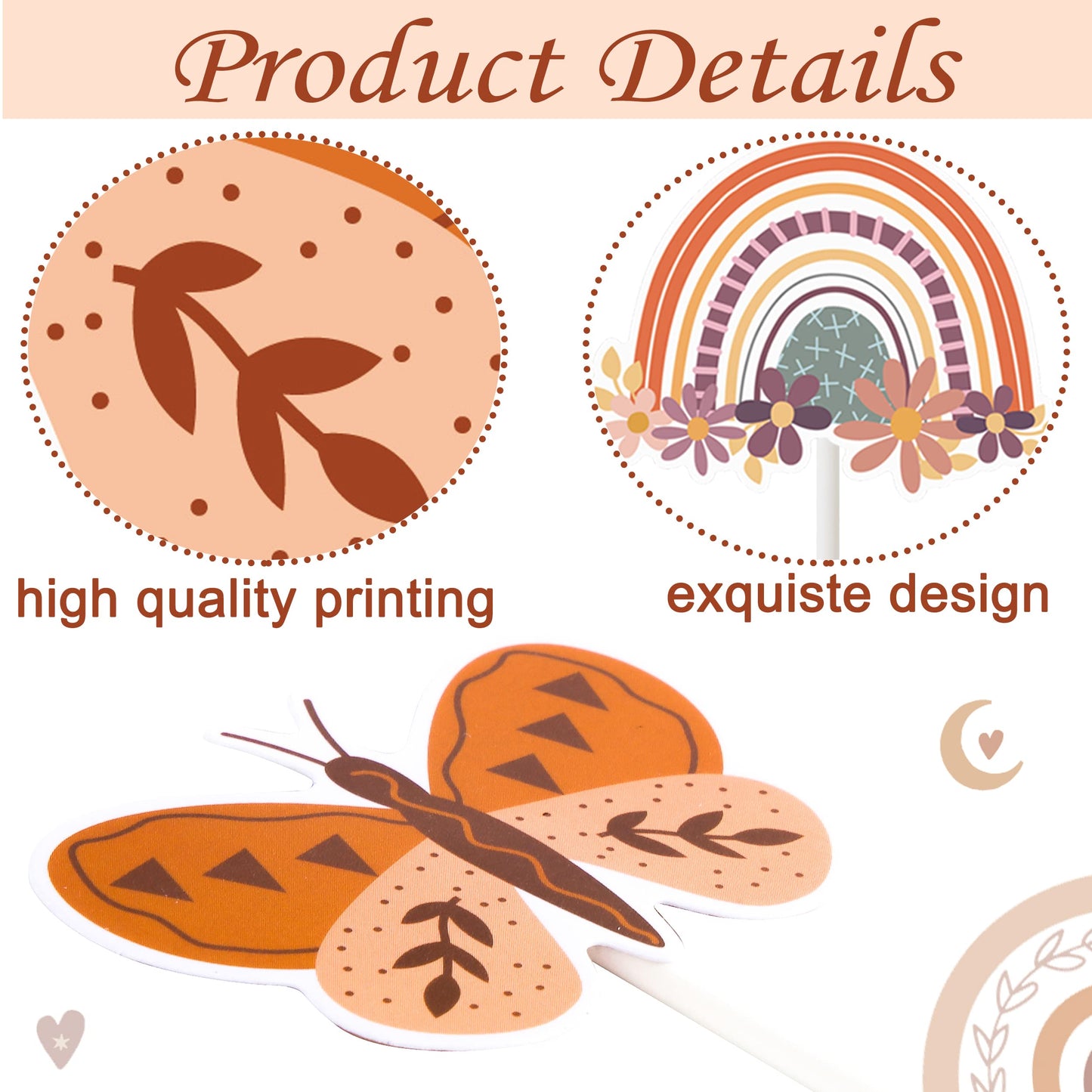 Product Details

high quality printing

exquiste design